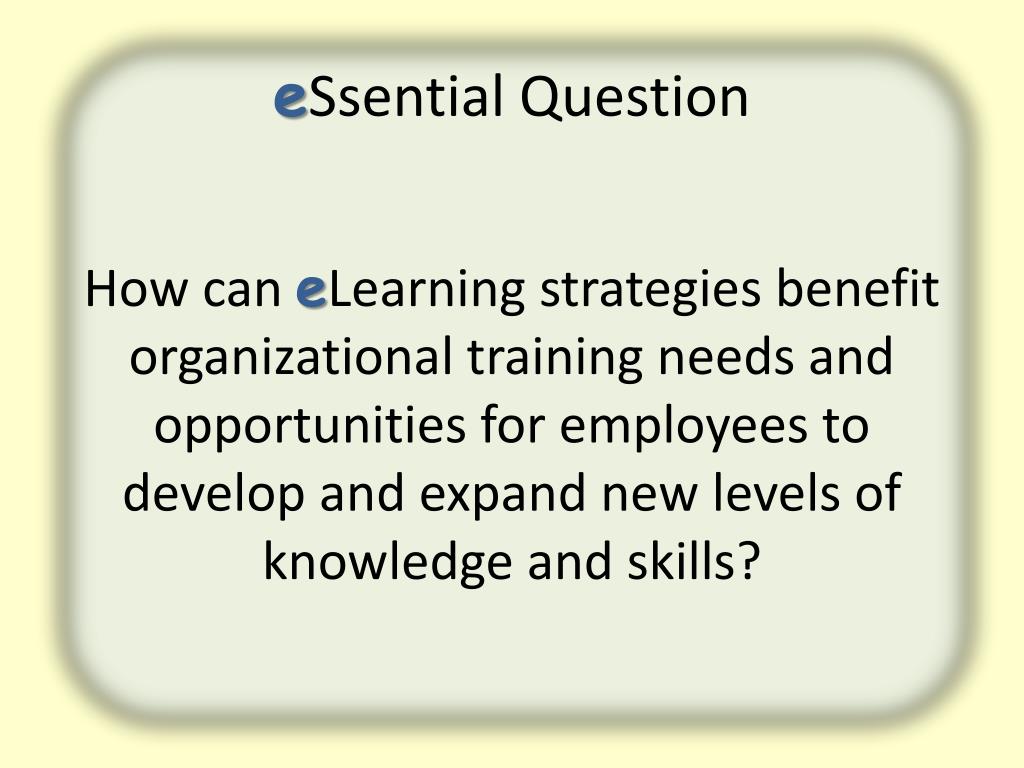 eSsential Question

How can eLearning strategies benefit organizational training needs and opportunities for employees to develop and expand new levels of knowledge and skills?